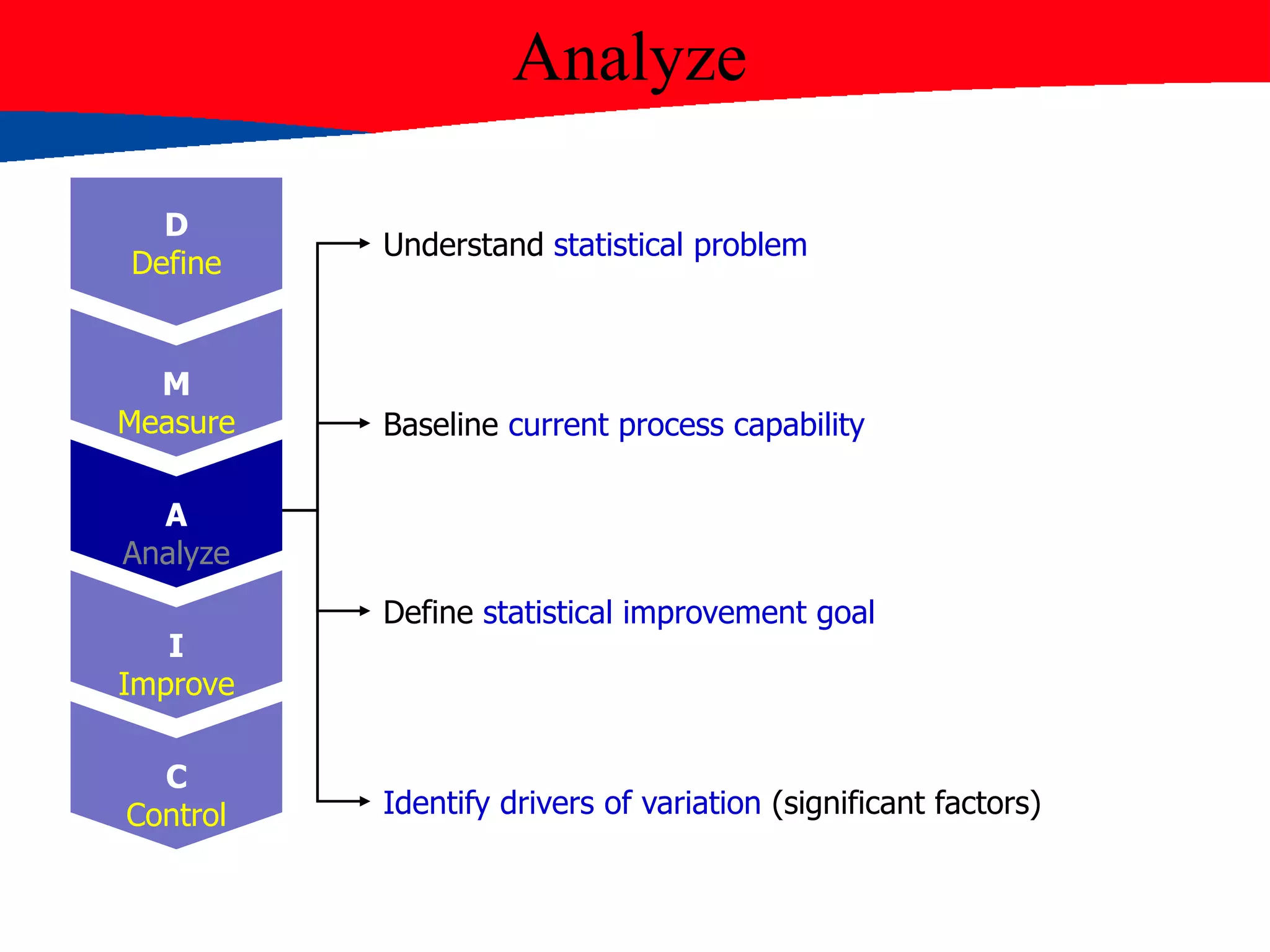 Analyze

D
Define

M
Measure

A
Analyze

I
Improve

C
Control

Understand statistical problem

Baseline current process capability

Define statistical improvement goal

Identify drivers of variation (significant factors)